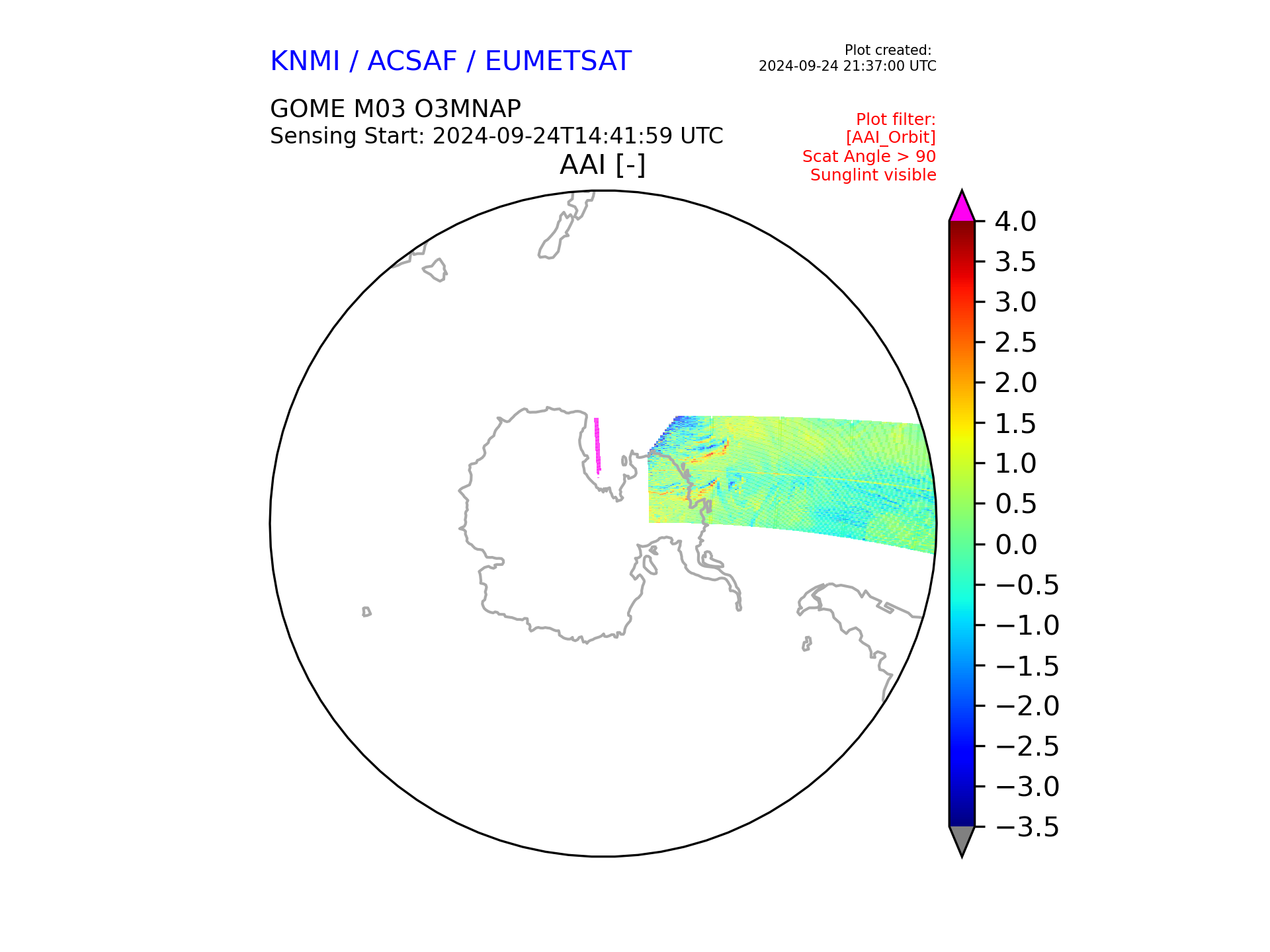 KNMI / ACSAF / EUMETSAT

Plot created:
2024-09-24 21:37:00 UTC

GOME M03 O3MNAP
Sensing Start: 2024-09-24T14:41:59 UTC

Plot filter:
[AAI_Orbit]
Scat Angle > 90
Sunglint visible

AAI [-]

4.0
3.5
3.0
2.5
2.0
1.5
1.0
0.5
0.0
−0.5
−1.0
−1.5
−2.0
−2.5
−3.0
−3.5